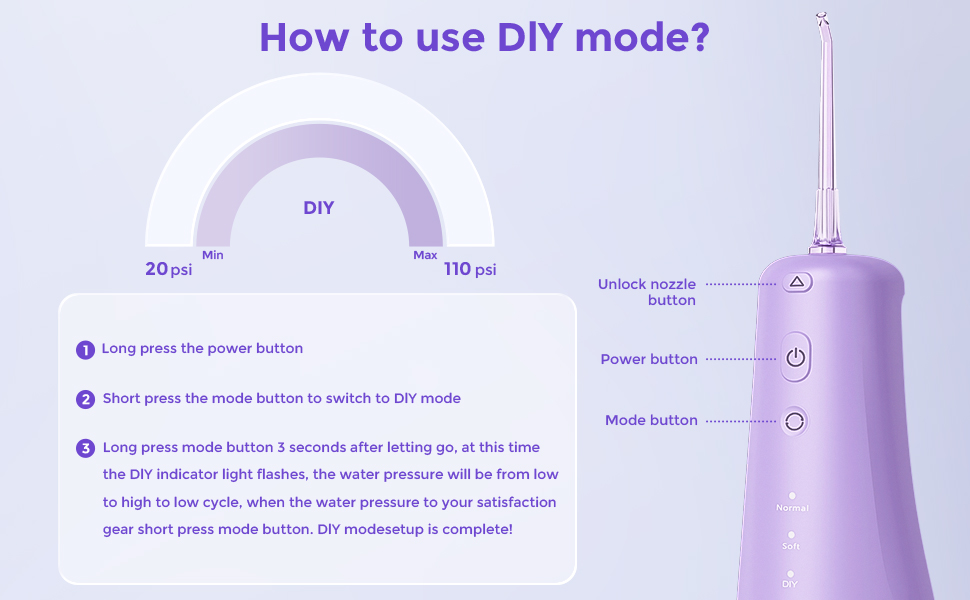 How to use DIY mode?

DIY

Min

Max

20 psi

110 psi

1 Long press the power button

2 Short press the mode button to switch to DIY mode

3 Long press mode button 3 seconds after letting go, at this time the DIY indicator light flashes, the water pressure will be from low to high to low cycle, when the water pressure to your satisfaction gear short press mode button. DIY modesetup is complete!

Unlock nozzle button

Power button

Mode button

Normal

Soft

DIY